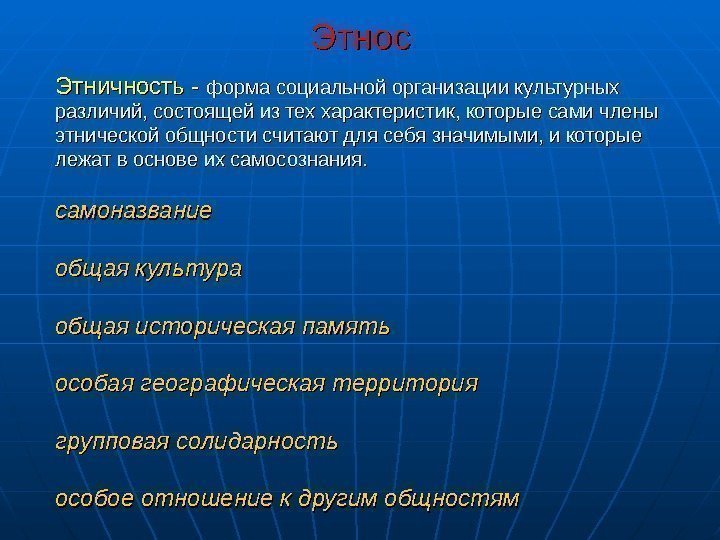 Этнос

Этничность - форма социальной организации культурных различий, состоящей из тех характеристик, которые сами члены этнической общности считают для себя значимыми, и которые лежат в основе их самосознания.

самоназвание

общая культура

общая историческая память

особая географическая территория

групповая солидарность

особое отношение к другим общностям